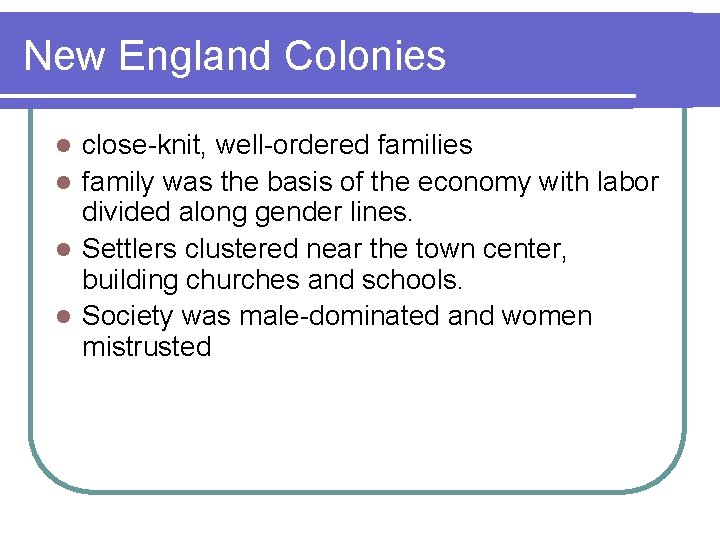 New England Colonies

- close-knit, well-ordered families
- family was the basis of the economy with labor divided along gender lines.
- Settlers clustered near the town center, building churches and schools.
- Society was male-dominated and women mistrusted